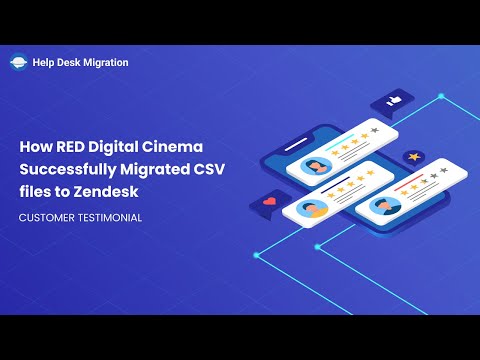 Help Desk Migration

How RED Digital Cinema Successfully Migrated CSV files to Zendesk

CUSTOMER TESTIMONIAL